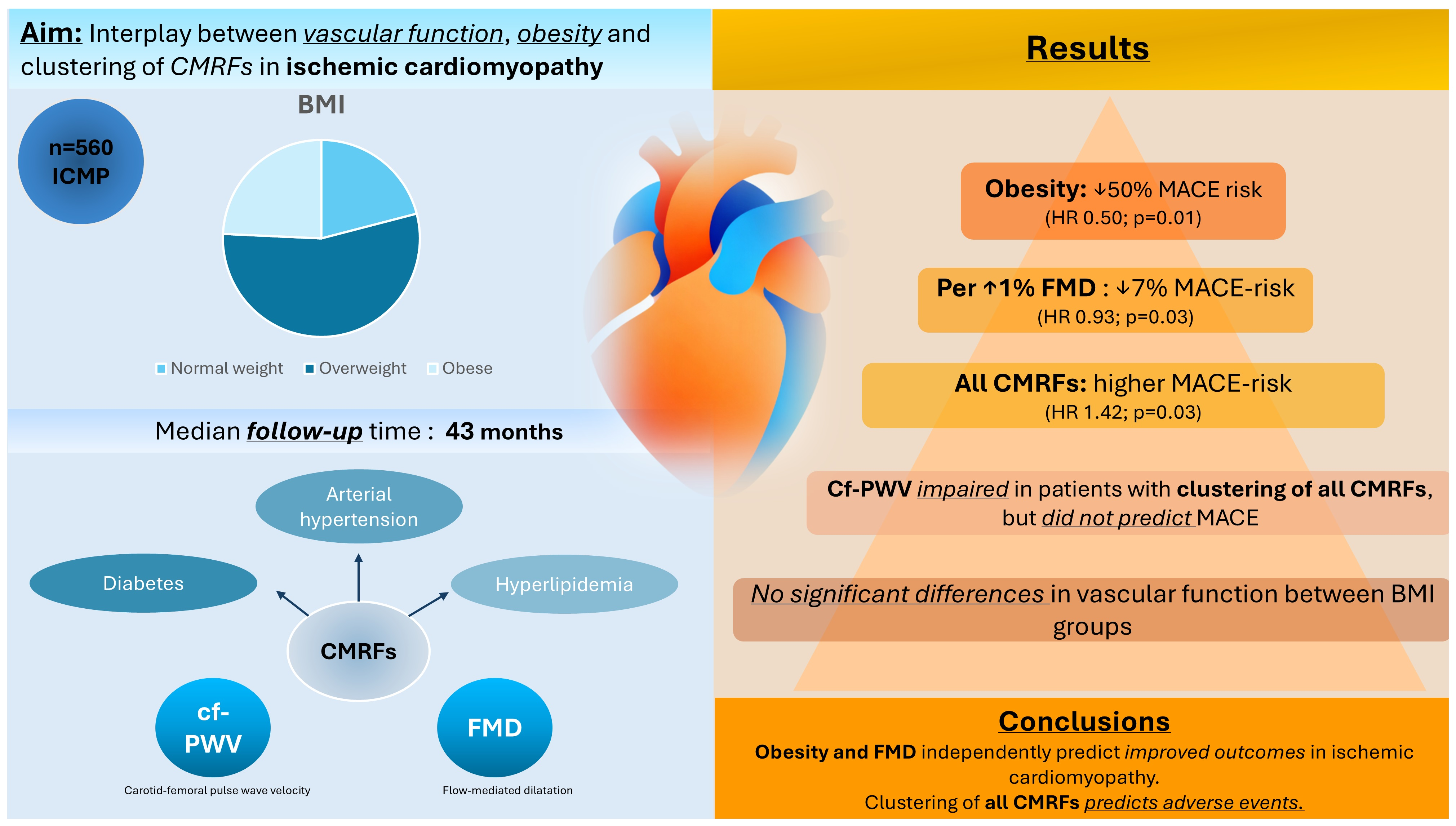 Aim: Interplay between vascular function, obesity and clustering of CMRFs in ischemic cardiomyopathy

n=560 ICMP

BMI

Normal weight Overweight Obese

Median follow-up time : 43 months

Arterial hypertension

Diabetes

Hyperlipidemia

CMRFs

cf-PWV

Carotid-femoral pulse wave velocity

FMD

Flow-mediated dilatation

Results

Obesity: ↓50% MACE risk
(HR 0.50; p=0.01)

Per ↑1% FMD : ↓7% MACE-risk
(HR 0.93; p=0.03)

All CMRFs: higher MACE-risk
(HR 1.42; p=0.03)

Cf-PWV impaired in patients with clustering of all CMRFs, but did not predict MACE

No significant differences in vascular function between BMI groups

Conclusions

Obesity and FMD independently predict improved outcomes in ischemic cardiomyopathy.
Clustering of all CMRFs predicts adverse events.